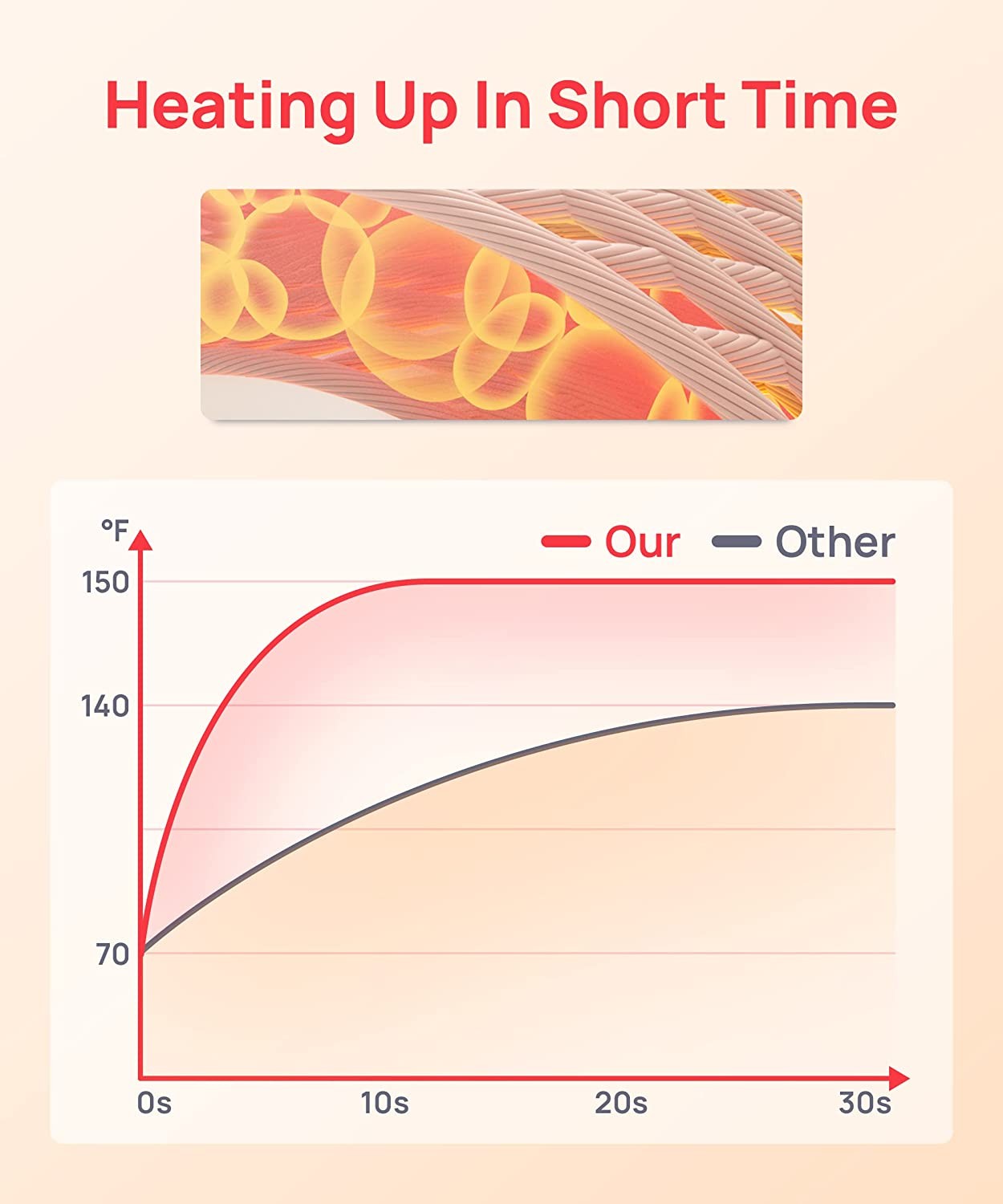 Heating Up In Short Time

°F

Our Other

150

140

70

0s 10s 20s 30s